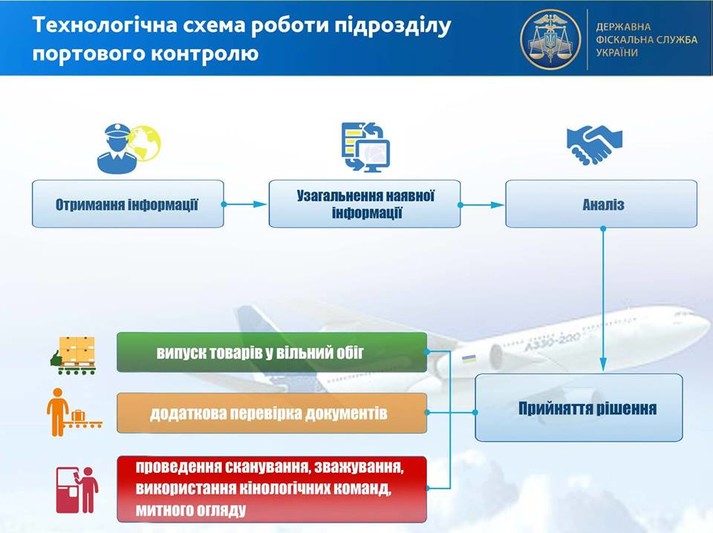 Технологічна схема роботи підрозділу портового контролю

ДЕРЖАВНА ФІСКАЛЬНА СЛУЖБА УКРАЇНИ

Отримання інформації

Узагальнення наявної інформації

Аналіз

A330-200

випуск товарів у вільний обіг

додаткова перевірка документів

проведення сканування, зважування, використання кінологічних команд, митного огляду

Прийняття рішення